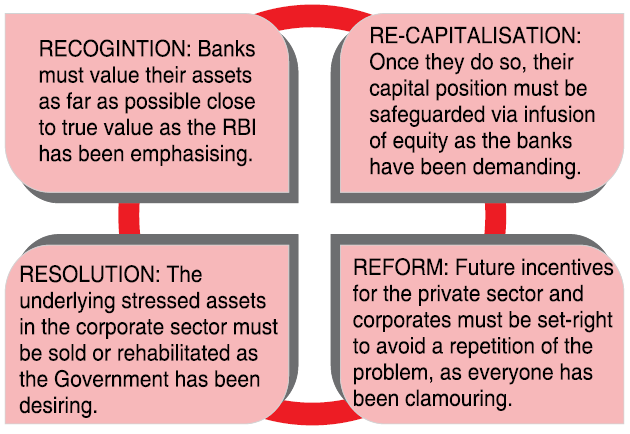 RECOGINTION: Banks must value their assets as far as possible close to true value as the RBI has been emphasising.

RE-CAPITALISATION: Once they do so, their capital position must be safeguarded via infusion of equity as the banks have been demanding.

RESOLUTION: The underlying stressed assets in the corporate sector must be sold or rehabilitated as the Government has been desiring.

REFORM: Future incentives for the private sector and corporates must be set-right to avoid a repetition of the problem, as everyone has been clamouring.